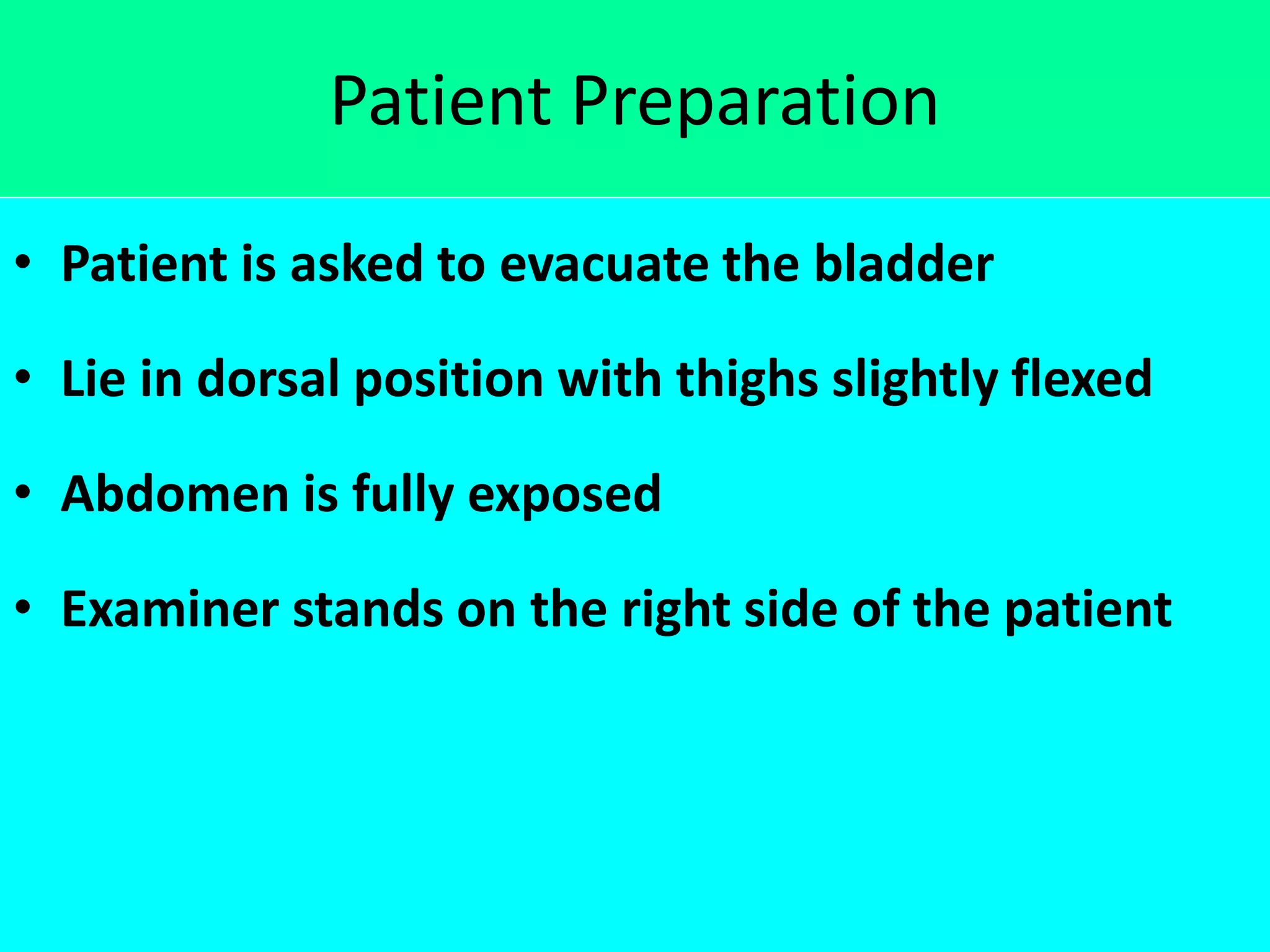 Patient Preparation

• Patient is asked to evacuate the bladder

• Lie in dorsal position with thighs slightly flexed

• Abdomen is fully exposed

• Examiner stands on the right side of the patient